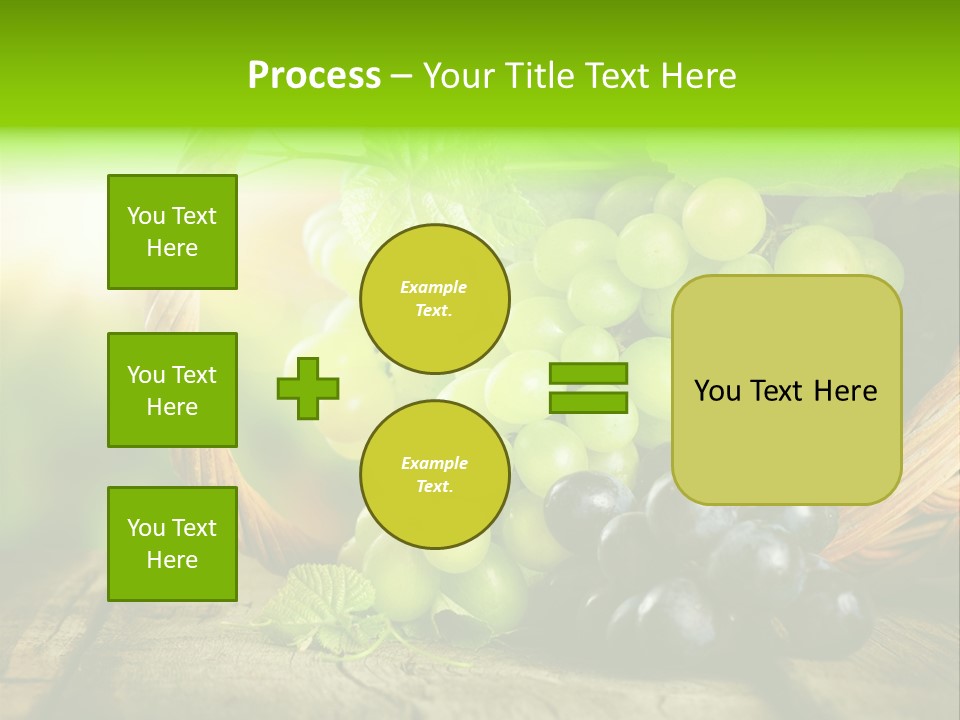 Process – Your Title Text Here

You Text Here

You Text Here

You Text Here

Example Text.

Example Text.

You Text Here